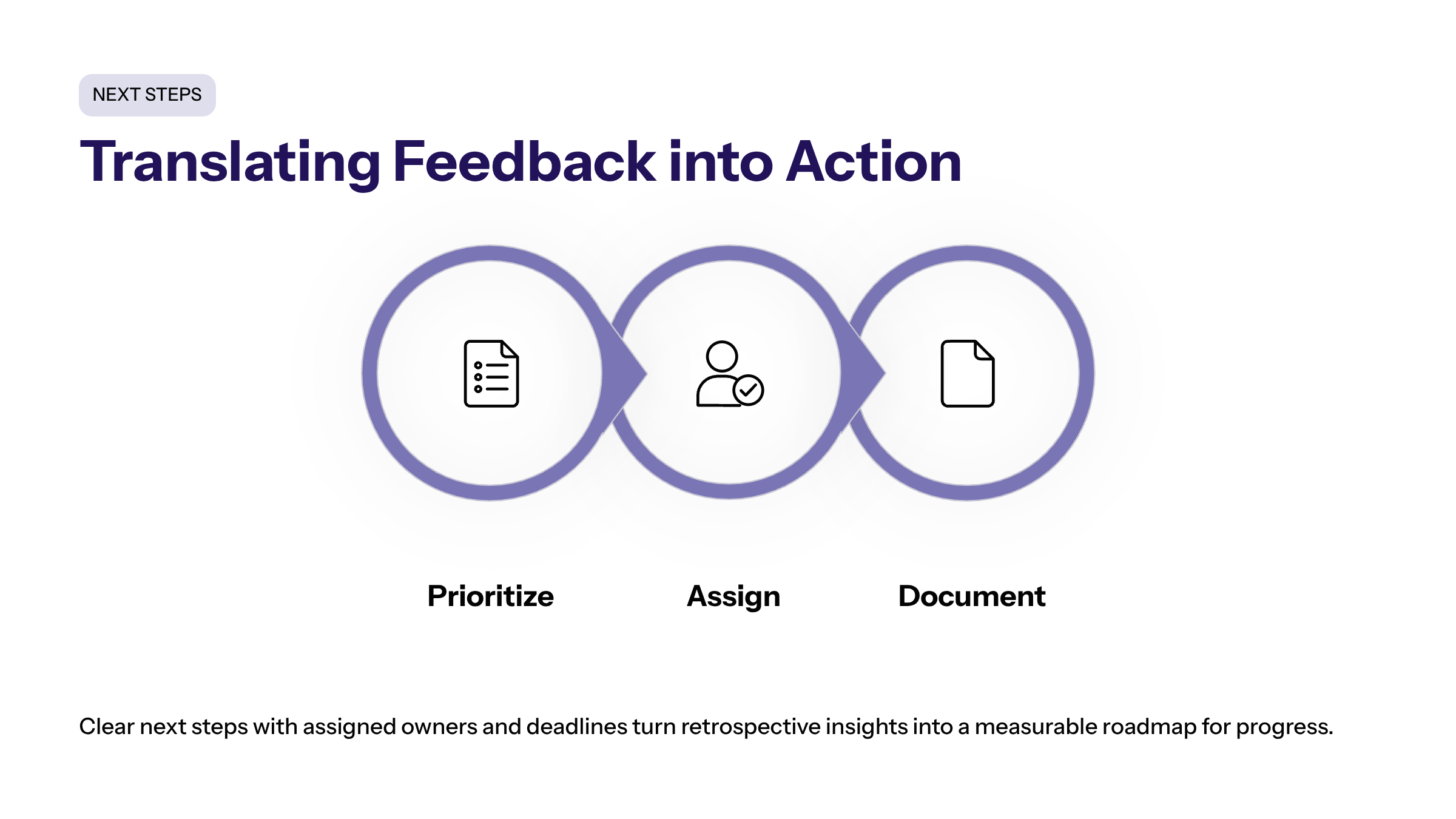 NEXT STEPS

Translating Feedback into Action

Prioritize

Assign

Document

Clear next steps with assigned owners and deadlines turn retrospective insights into a measurable roadmap for progress.